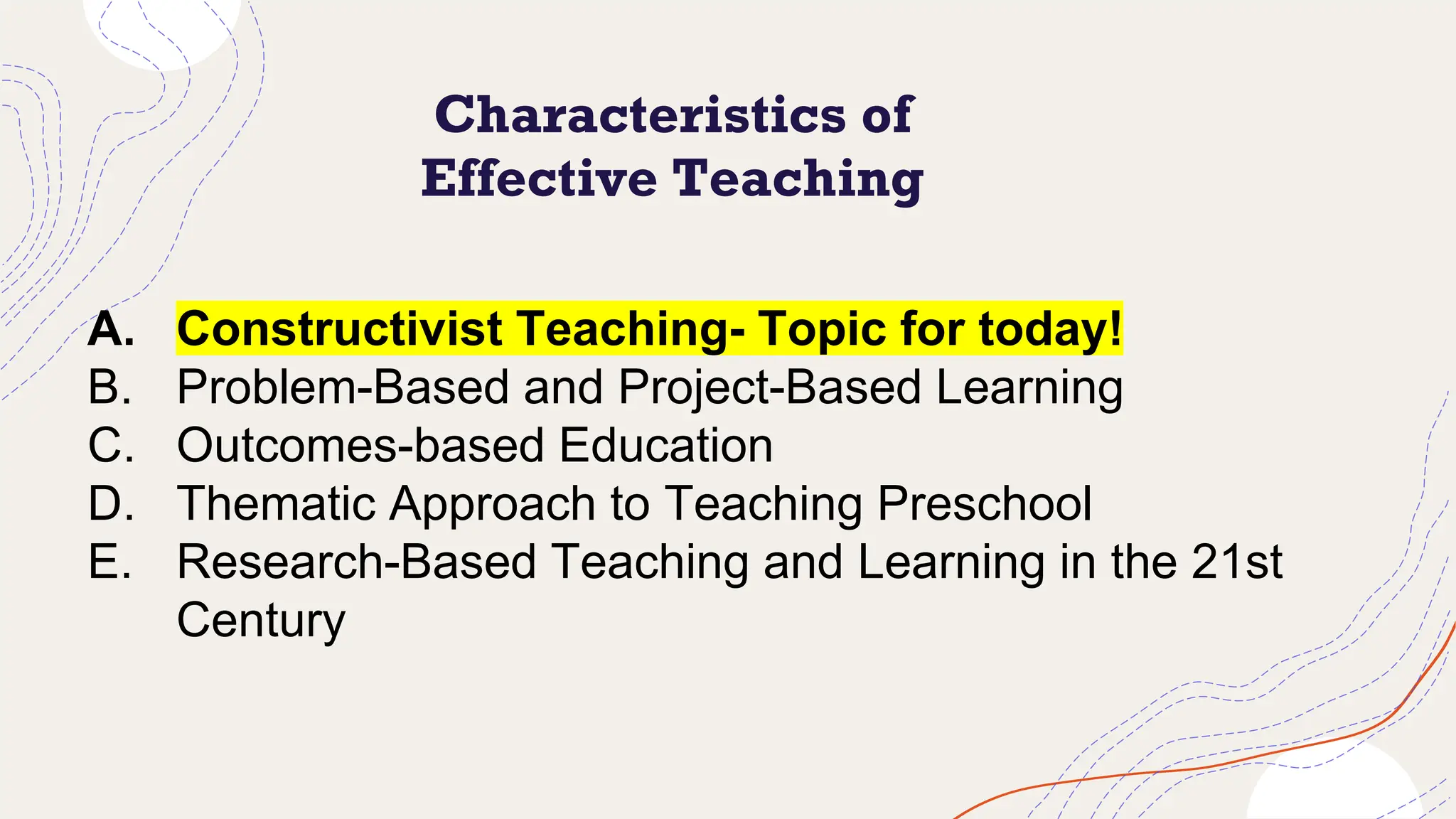 Characteristics of Effective Teaching

A. Constructivist Teaching- Topic for today!
B. Problem-Based and Project-Based Learning
C. Outcomes-based Education
D. Thematic Approach to Teaching Preschool
E. Research-Based Teaching and Learning in the 21st Century